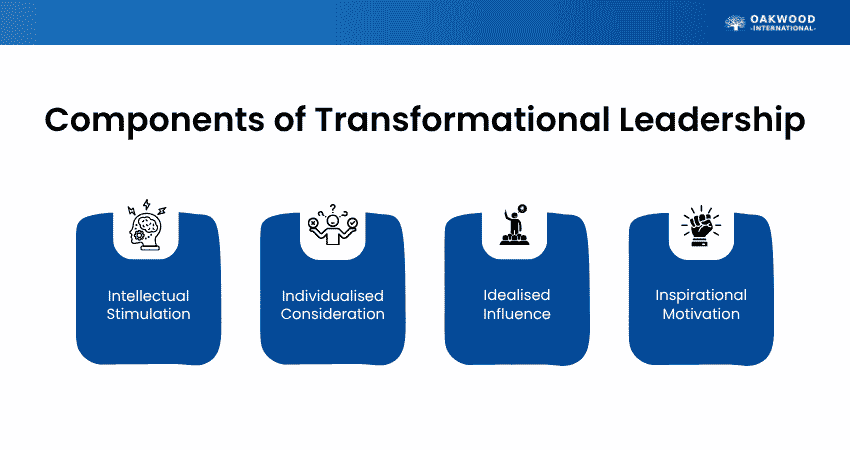 OAKWOOD
-INTERNATIONAL-

Components of Transformational Leadership

Intellectual Stimulation

Individualised Consideration

Idealised Influence

Inspirational Motivation